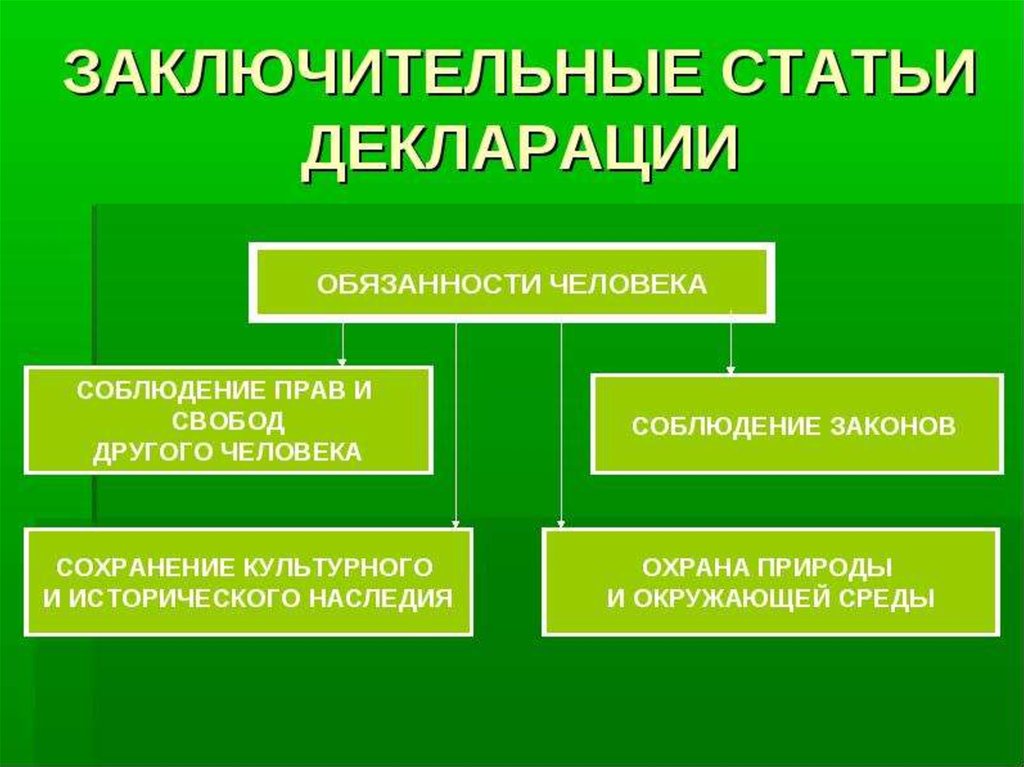 ЗАКЛЮЧИТЕЛЬНЫЕ СТАТЬИ ДЕКЛАРАЦИИ

ОБЯЗАННОСТИ ЧЕЛОВЕКА

СОБЛЮДЕНИЕ ПРАВ И СВОБОД ДРУГОГО ЧЕЛОВЕКА

СОБЛЮДЕНИЕ ЗАКОНОВ

СОХРАНЕНИЕ КУЛЬТУРНОГО И ИСТОРИЧЕСКОГО НАСЛЕДИЯ

ОХРАНА ПРИРОДЫ И ОКРУЖАЮЩЕЙ СРЕДЫ